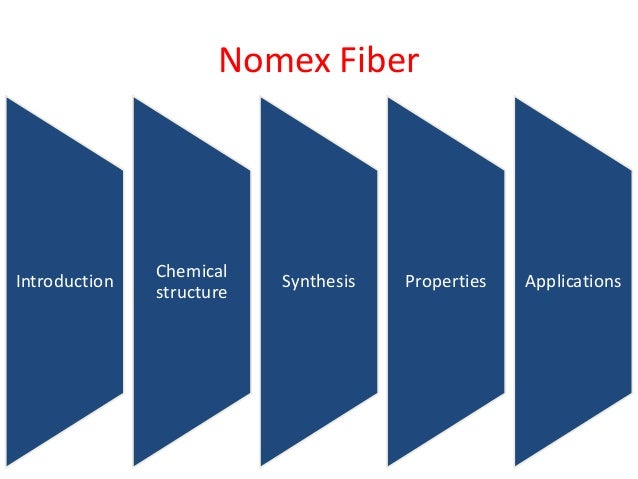 Nomex Fiber

Introduction

Chemical structure

Synthesis

Properties

Applications